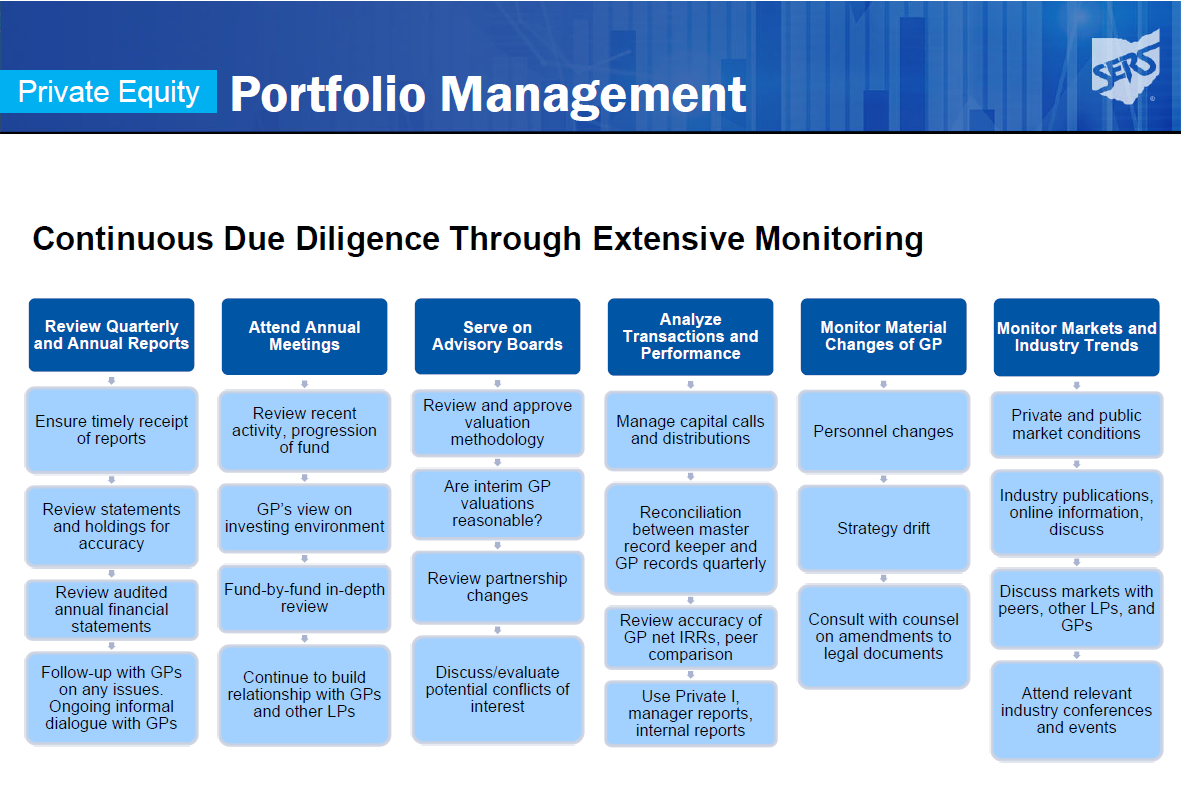 Private Equity Portfolio Management

SERS

Continuous Due Diligence Through Extensive Monitoring

Review Quarterly and Annual Reports

Ensure timely receipt of reports

Review statements and holdings for accuracy

Review audited annual financial statements

Follow-up with GPs on any issues. Ongoing informal dialogue with GPs

Attend Annual Meetings

Review recent activity, progression of fund

GP's view on investing environment

Fund-by-fund in-depth review

Continue to build relationship with GPs and other LPs

Serve on Advisory Boards

Review and approve valuation methodology

Are interim GP valuations reasonable?

Review partnership changes

Discuss/evaluate potential conflicts of interest

Analyze Transactions and Performance

Manage capital calls and distributions

Reconciliation between master record keeper and GP records quarterly

Review accuracy of GP net IRRs, peer comparison

Use Private I, manager reports, internal reports

Monitor Material Changes of GP

Personnel changes

Strategy drift

Consult with counsel on amendments to legal documents

Monitor Markets and Industry Trends

Private and public market conditions

Industry publications, online information, discuss

Discuss markets with peers, other LPs, and GPs

Attend relevant industry conferences and events